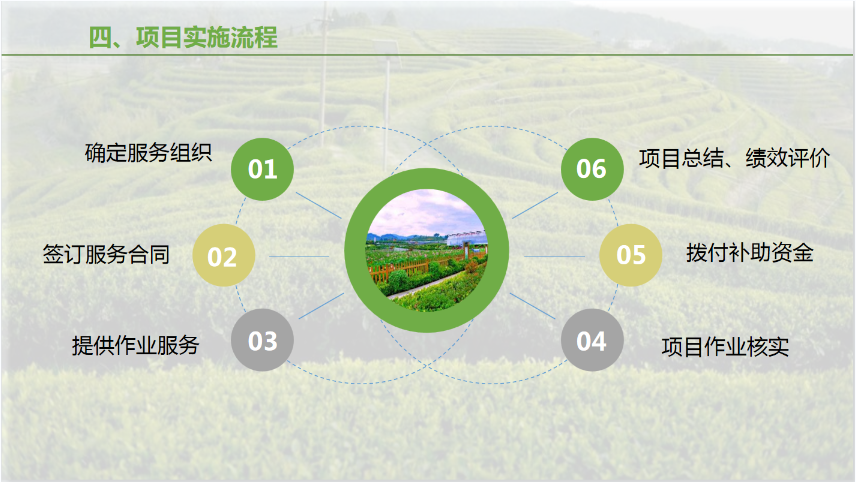 四、项目实施流程

确定服务组织 01

签订服务合同 02

提供作业服务 03

04 项目作业核实

05 拨付补助资金

06 项目总结、绩效评价